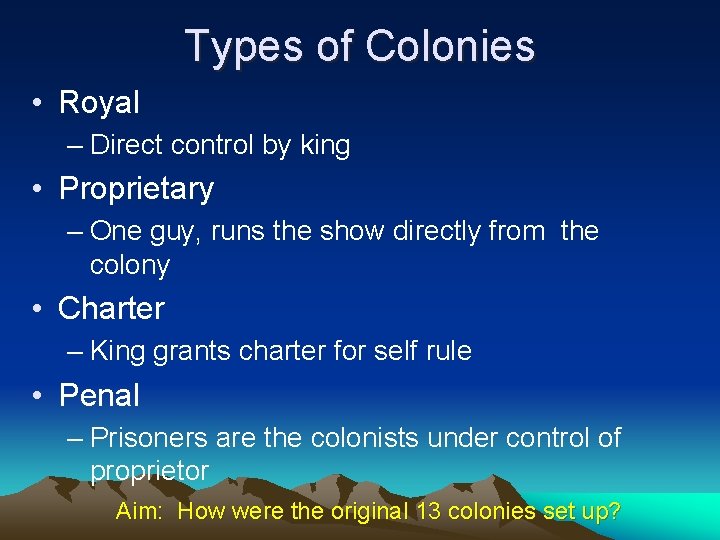 Types of Colonies

• Royal
– Direct control by king
• Proprietary
– One guy, runs the show directly from the colony
• Charter
– King grants charter for self rule
• Penal
– Prisoners are the colonists under control of proprietor

Aim: How were the original 13 colonies set up?